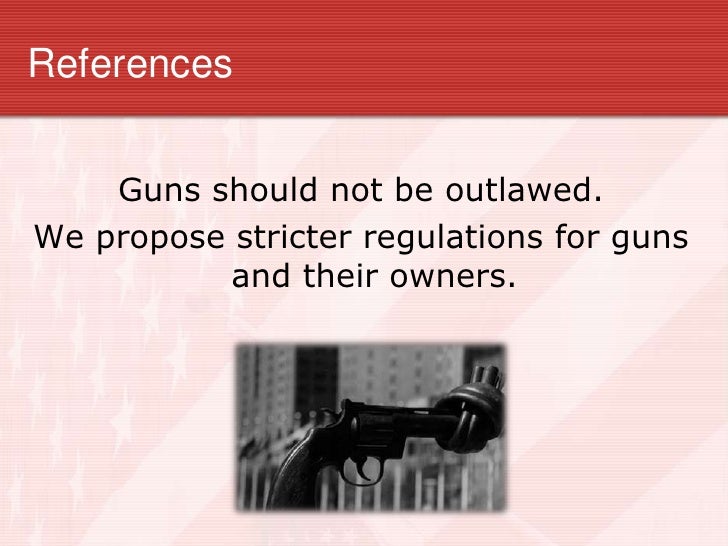 References

Guns should not be outlawed.

We propose stricter regulations for guns and their owners.